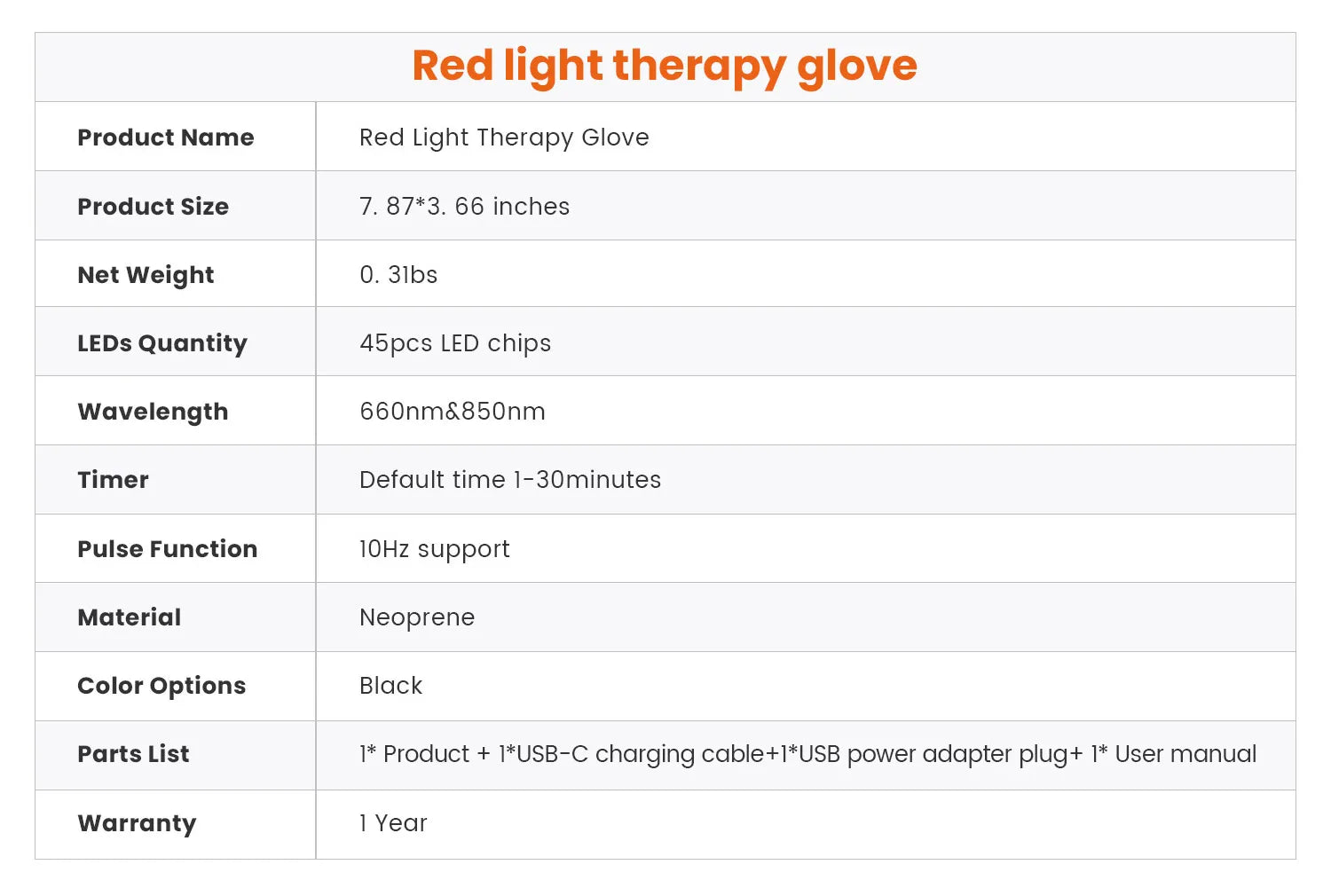 Red light therapy glove

| Product Name | Red Light Therapy Glove |
|---|---|
| Product Size | 7. 87*3. 66 inches |
| Net Weight | 0. 31bs |
| LEDs Quantity | 45pcs LED chips |
| Wavelength | 660nm&850nm |
| Timer | Default time 1-30minutes |
| Pulse Function | 10Hz support |
| Material | Neoprene |
| Color Options | Black |
| Parts List | 1* Product + 1*USB-C charging cable+1*USB power adapter plug+ 1* User manual |
| Warranty | 1 Year |